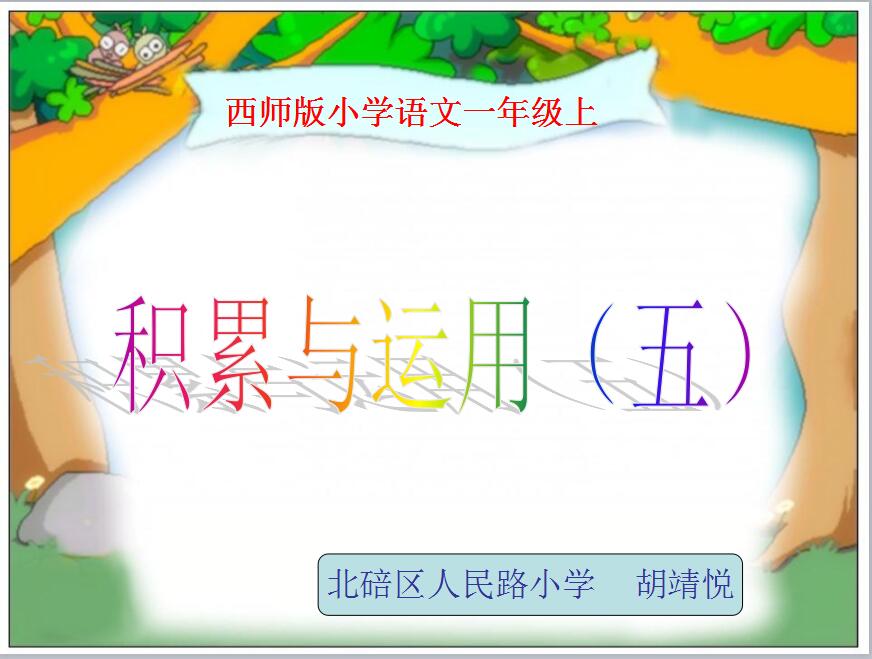 西师版小学语文一年级上

积累与运用（五）

北碚区人民路小学　胡靖悦